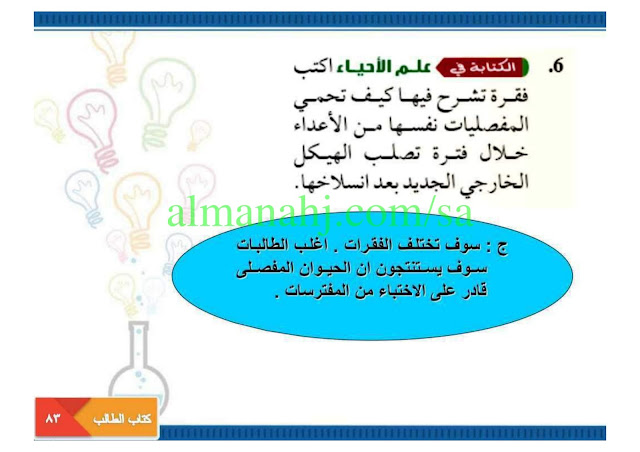 .6 الكتابة في علم الأحياء اكتب فقرة تشرح فيها كيف تحمي المفصليات نفسها من الأعداء خلال فترة تصلب الهيكل الخارجي الجديد بعد انسلاخها.

almanahj.com/sa

ج : سوف تختلف الفقرات . اغلب الطالبات سوف يستنتجون ان الحيوان المفصلى قادر على الاختباء من المفترسات .

كتاب الطالب ٨٣